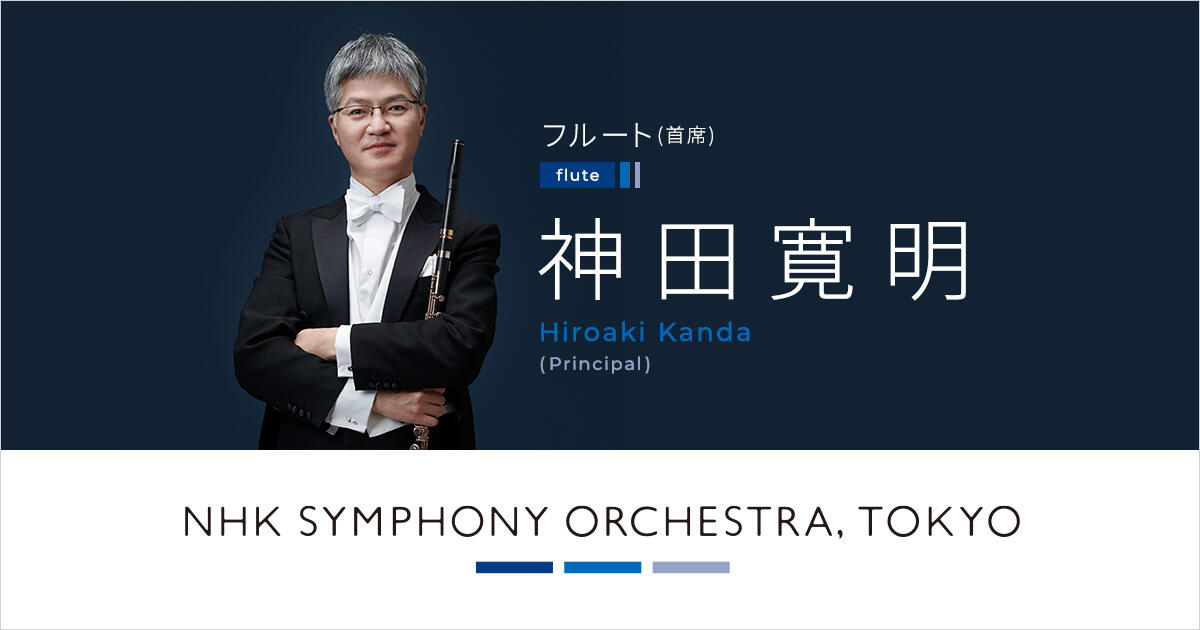 フルート(首席)

flute

神田寛明

Hiroaki Kanda
(Principal)

NHK SYMPHONY ORCHESTRA, TOKYO